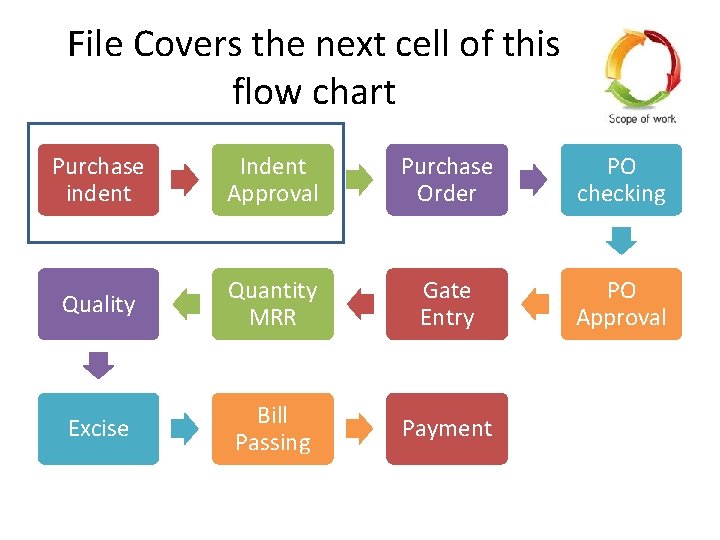 File Covers the next cell of this flow chart

Scope of work

Purchase indent

Indent Approval

Purchase Order

PO checking

PO Approval

Gate Entry

Quantity MRR

Quality

Excise

Bill Passing

Payment